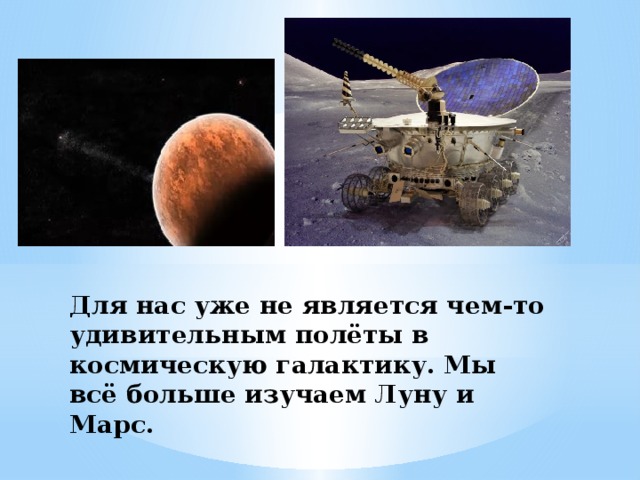 Для нас уже не является чем-то удивительным полёты в космическую галактику. Мы всё больше изучаем Луну и Марс.